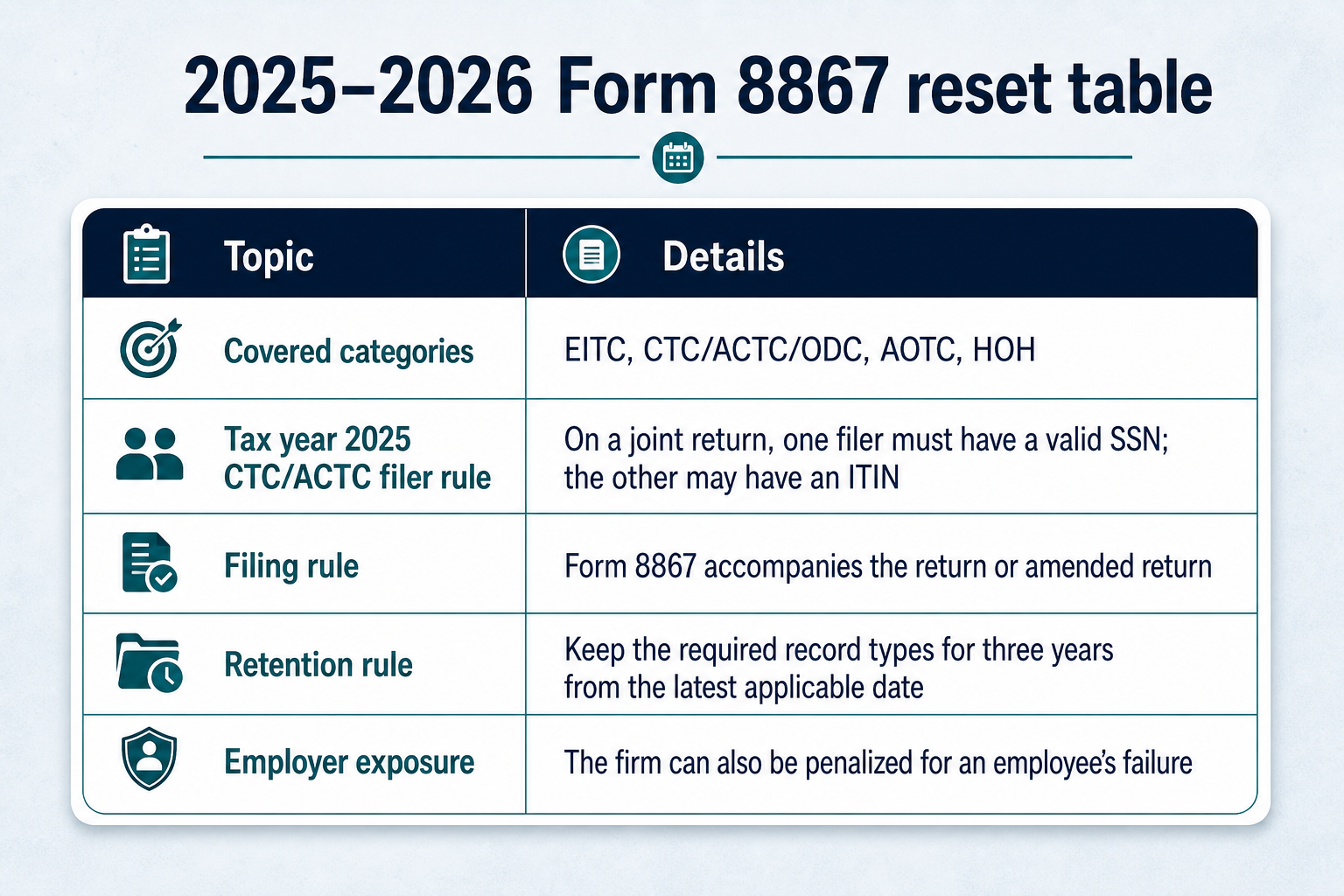 2025–2026 Form 8867 reset table

| Topic | Details |
|---|---|
| Covered categories | EITC, CTC/ACTC/ODC, AOTC, HOH |
| Tax year 2025 CTC/ACTC filer rule | On a joint return, one filer must have a valid SSN; the other may have an ITIN |
| Filing rule | Form 8867 accompanies the return or amended return |
| Retention rule | Keep the required record types for three years from the latest applicable date |
| Employer exposure | The firm can also be penalized for an employee's failure |